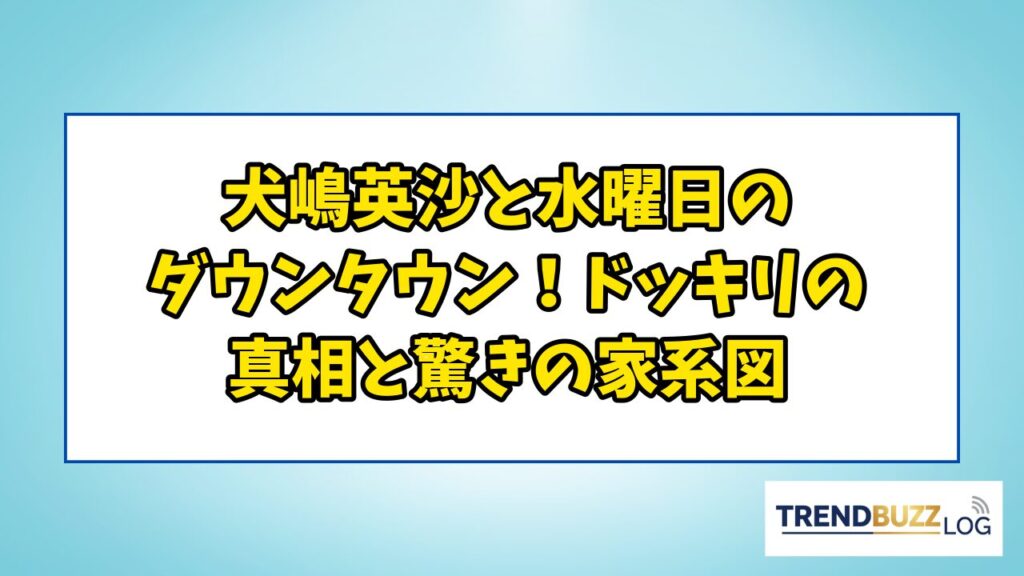 犬嶋英沙と水曜日の
ダウンタウン！ドッキリの
真相と驚きの家系図

TRENDBUZZ LOG